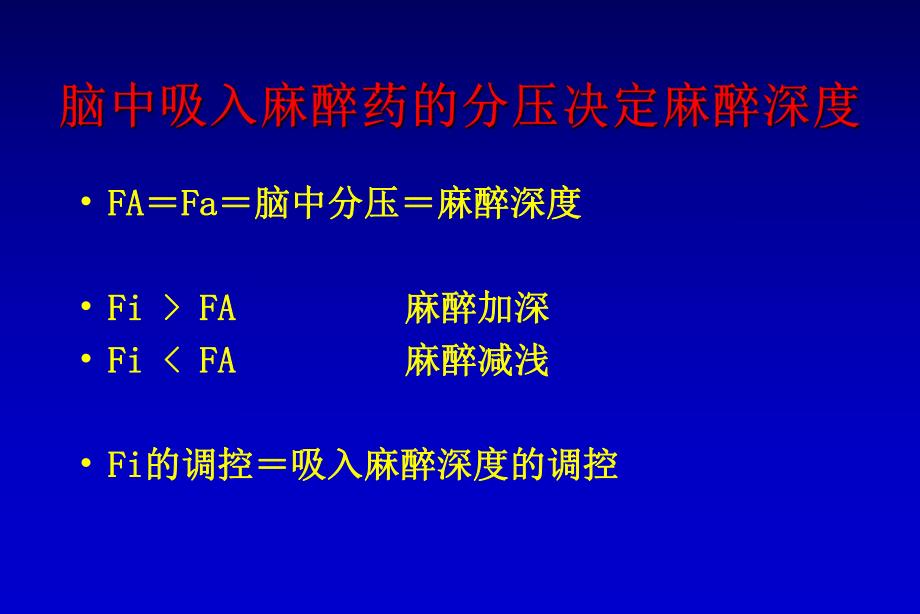 脑中吸入麻醉药的分压决定麻醉深度

• FA＝Fa＝脑中分压＝麻醉深度

• Fi ＞ FA　　麻醉加深
• Fi ＜ FA　　麻醉减浅

• Fi的调控＝吸入麻醉深度的调控